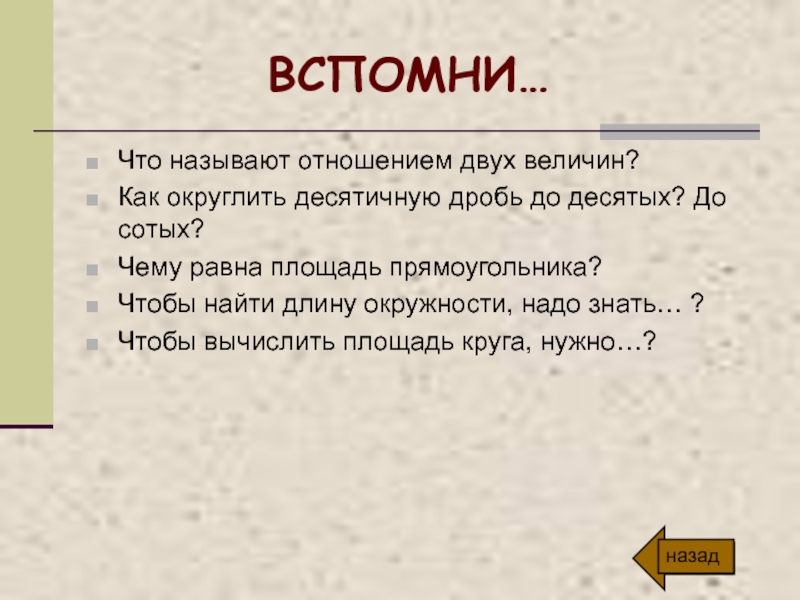 ВСПОМНИ…

Что называют отношением двух величин?

Как округлить десятичную дробь до десятых? До сотых?

Чему равна площадь прямоугольника?

Чтобы найти длину окружности, надо знать… ?

Чтобы вычислить площадь круга, нужно…?

назад